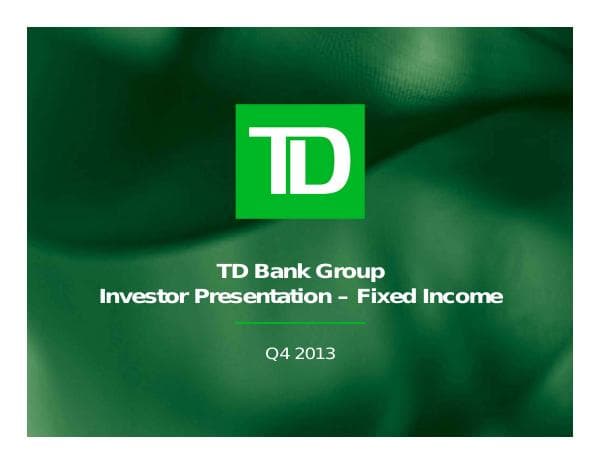 TD

TD Bank Group
Investor Presentation – Fixed Income

Q4 2013